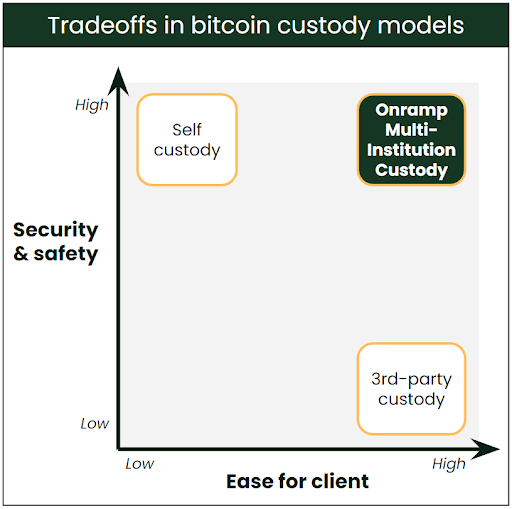 Tradeoffs in bitcoin custody models

High

Self custody

Onramp Multi-Institution Custody

Security & safety

3rd-party custody

Low

Low

High

Ease for client